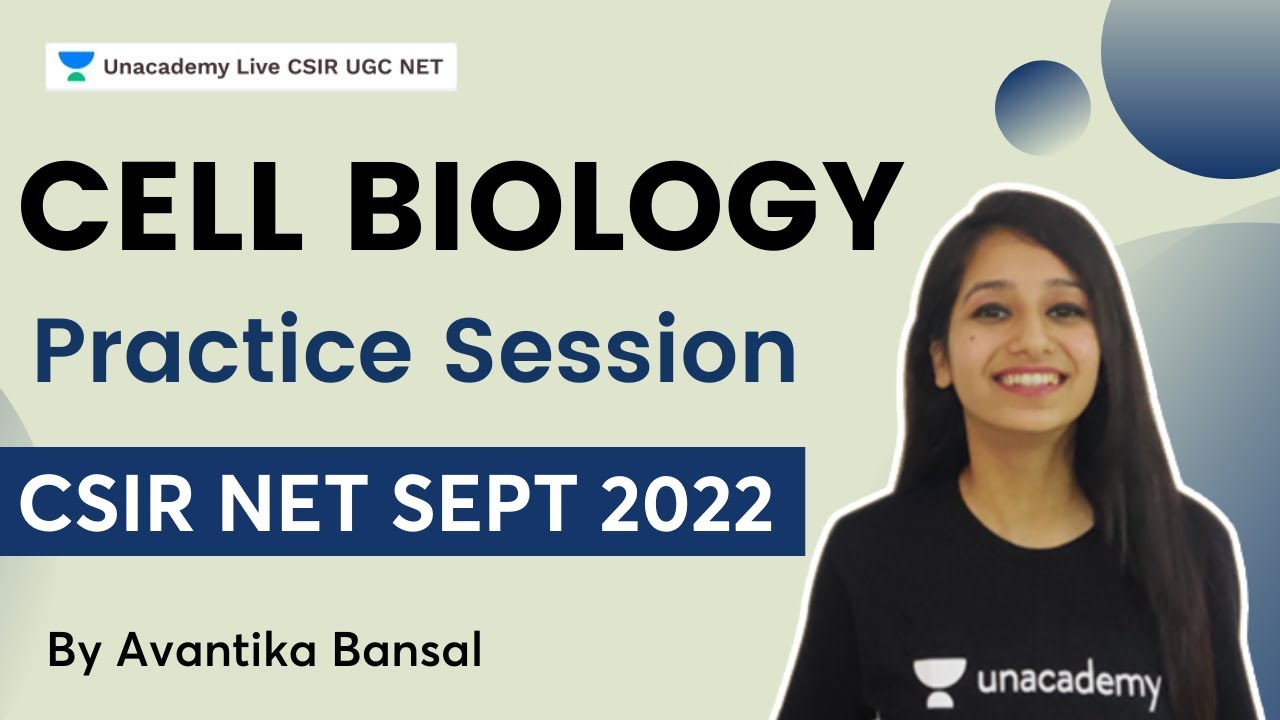 Unacademy Live CSIR UGC NET

CELL BIOLOGY

Practice Session

CSIR NET SEPT 2022

By Avantika Bansal

unacademy